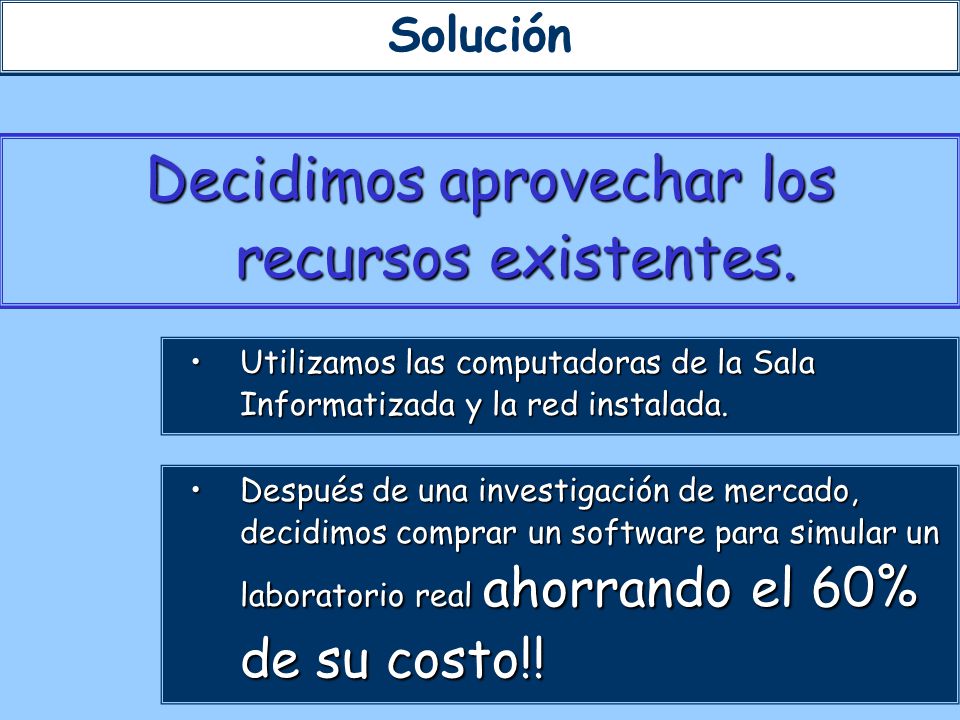 Solución

Decidimos aprovechar los recursos existentes.

• Utilizamos las computadoras de la Sala Informatizada y la red instalada.

• Después de una investigación de mercado, decidimos comprar un software para simular un laboratorio real ahorrando el 60% de su costo!!